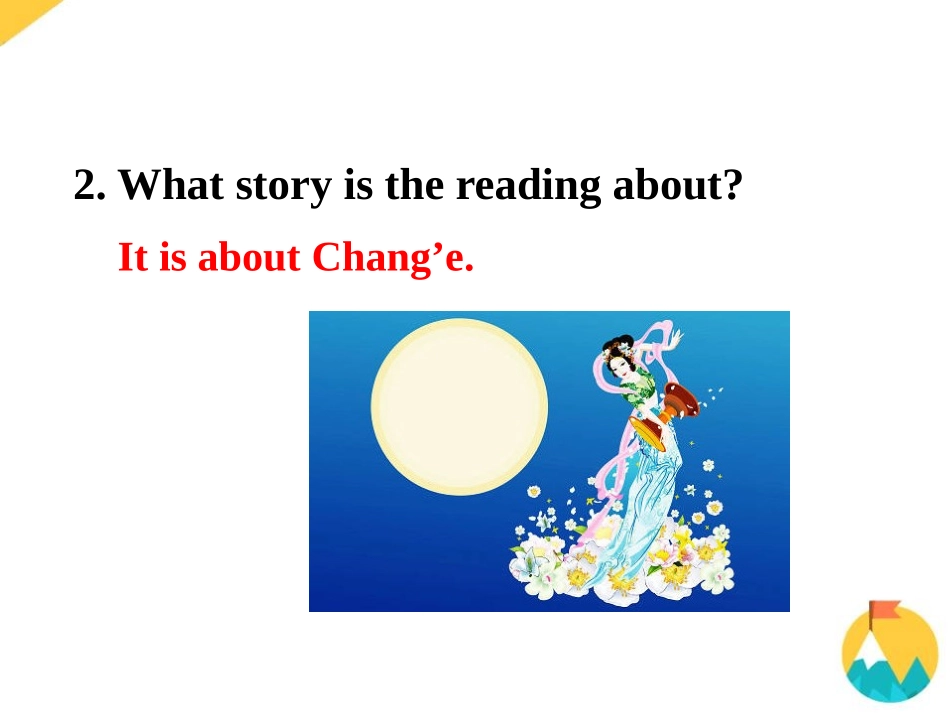 2. What story is the reading about?

It is about Chang’e.